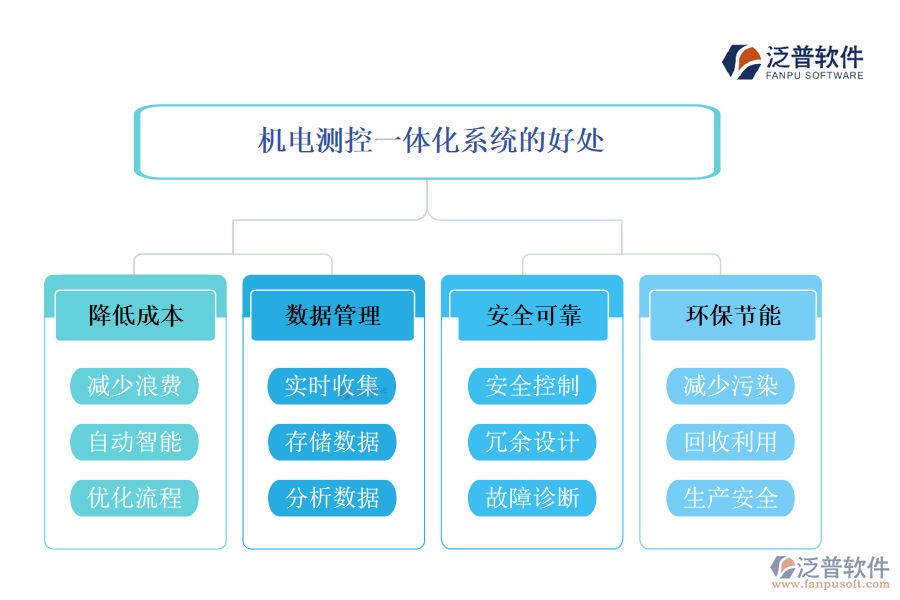 泛普软件
FANPU SOFTWARE

机电测控一体化系统的好处

降低成本
减少浪费
自动智能
优化流程

数据管理
实时收集
存储数据
分析数据

安全可靠
安全控制
冗余设计
故障诊断

环保节能
减少污染
回收利用
生产安全

泛普软件
www.fanpusoft.com